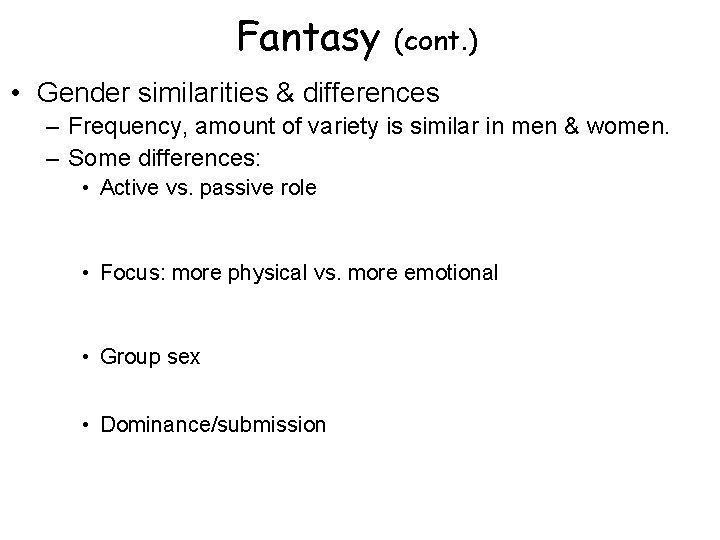 Fantasy (cont.)

• Gender similarities & differences
– Frequency, amount of variety is similar in men & women.
– Some differences:
• Active vs. passive role
• Focus: more physical vs. more emotional
• Group sex
• Dominance/submission